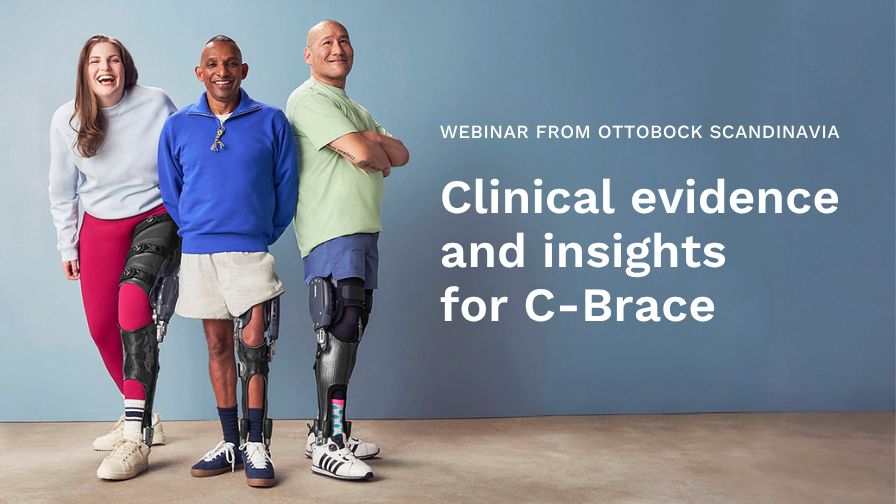 WEBINAR FROM OTTOBOCK SCANDINAVIA

Clinical evidence and insights for C-Brace